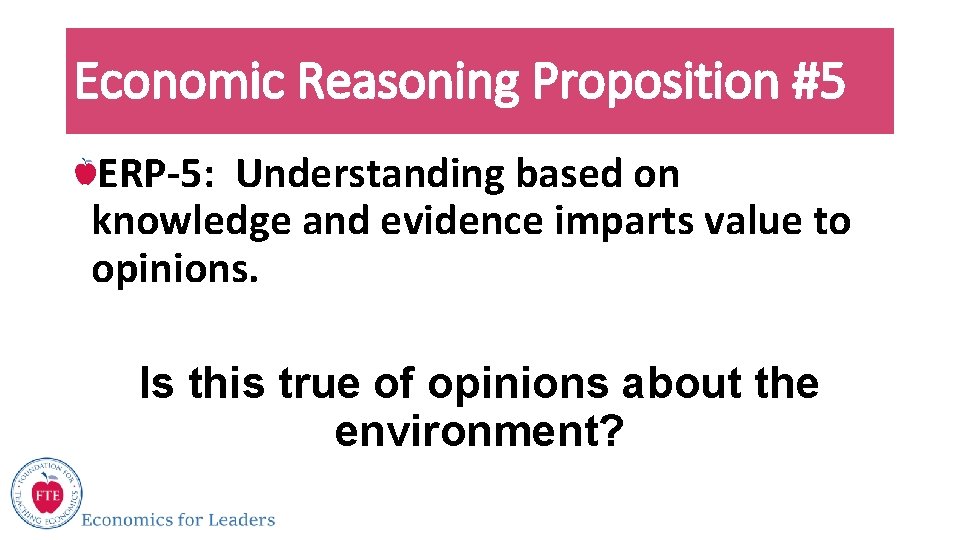 Economic Reasoning Proposition #5

ERP-5: Understanding based on knowledge and evidence imparts value to opinions.

Is this true of opinions about the environment?

FOUNDATION FOR TEACHING ECONOMICS
FTE
Economics for Leaders